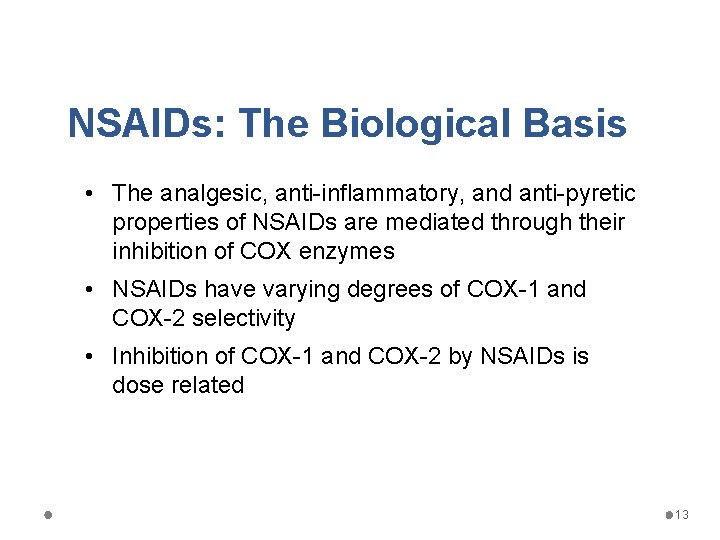 NSAIDs: The Biological Basis

• The analgesic, anti-inflammatory, and anti-pyretic properties of NSAIDs are mediated through their inhibition of COX enzymes

• NSAIDs have varying degrees of COX-1 and COX-2 selectivity

• Inhibition of COX-1 and COX-2 by NSAIDs is dose related

13